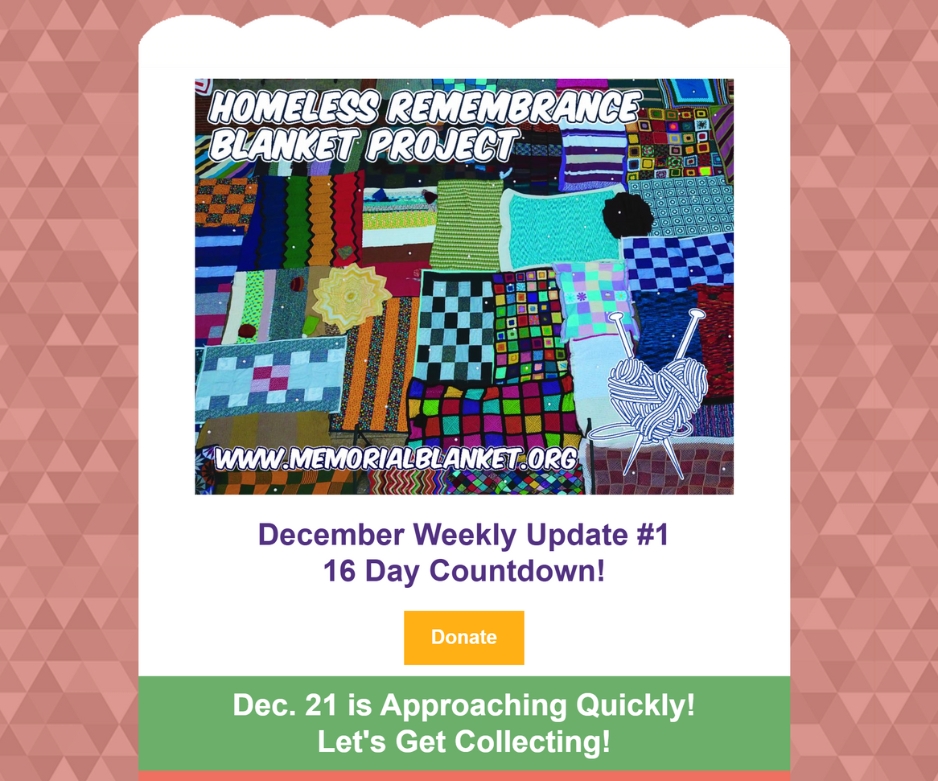 HOMELESS REMEMBRANCE BLANKET PROJECT

WWW.MEMORIALBLANKET.ORG

December Weekly Update #1
16 Day Countdown!

Donate

Dec. 21 is Approaching Quickly!
Let's Get Collecting!